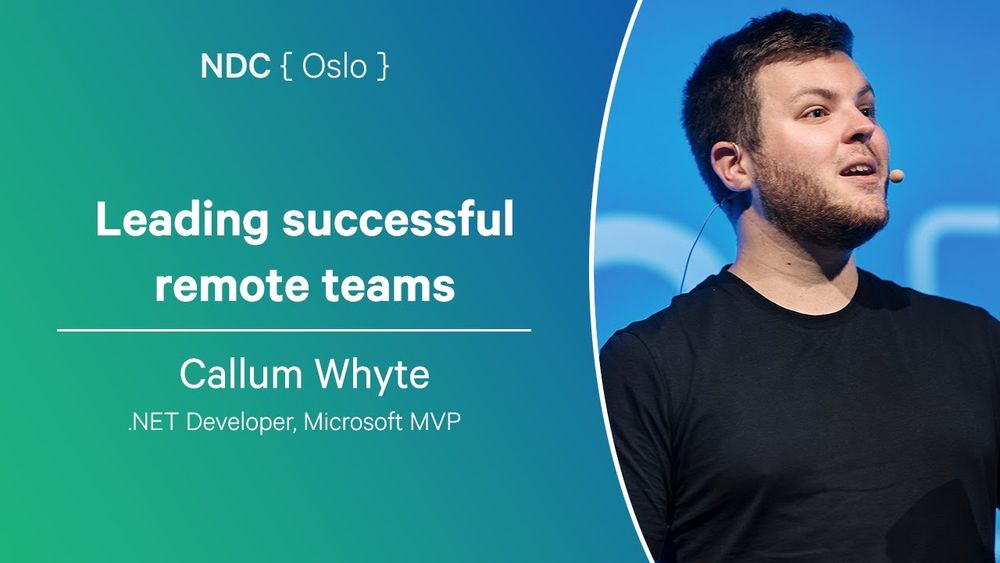 NDC { Oslo }

Leading successful remote teams

Callum Whyte

.NET Developer, Microsoft MVP